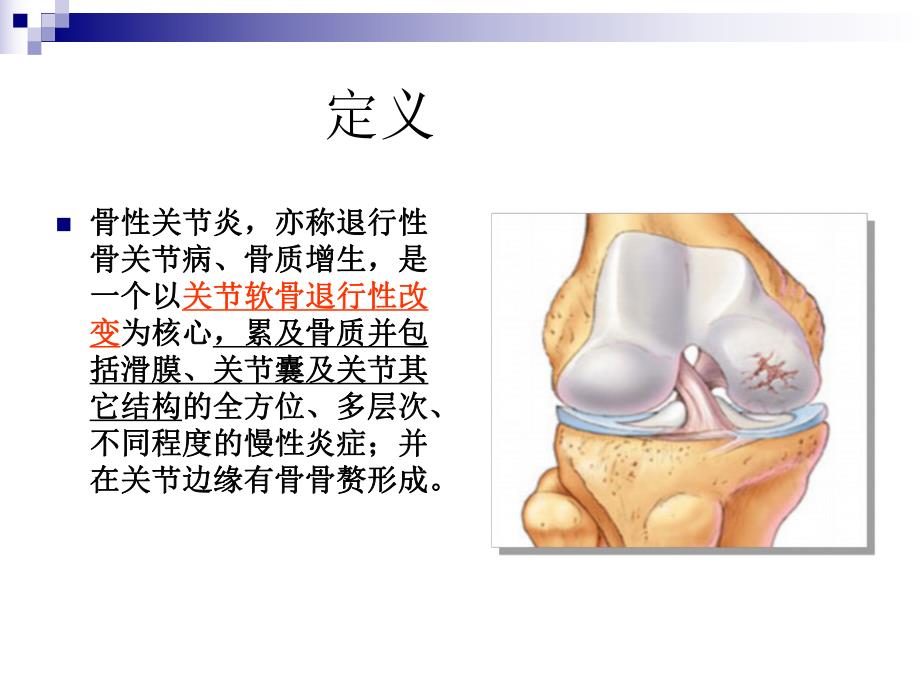 定义

骨性关节炎，亦称退行性骨关节病、骨质增生，是一个以关节软骨退行性改变为核心，累及骨质并包括滑膜、关节囊及关节其它结构的全方位、多层次、不同程度的慢性炎症；并在关节边缘有骨骨赘形成。